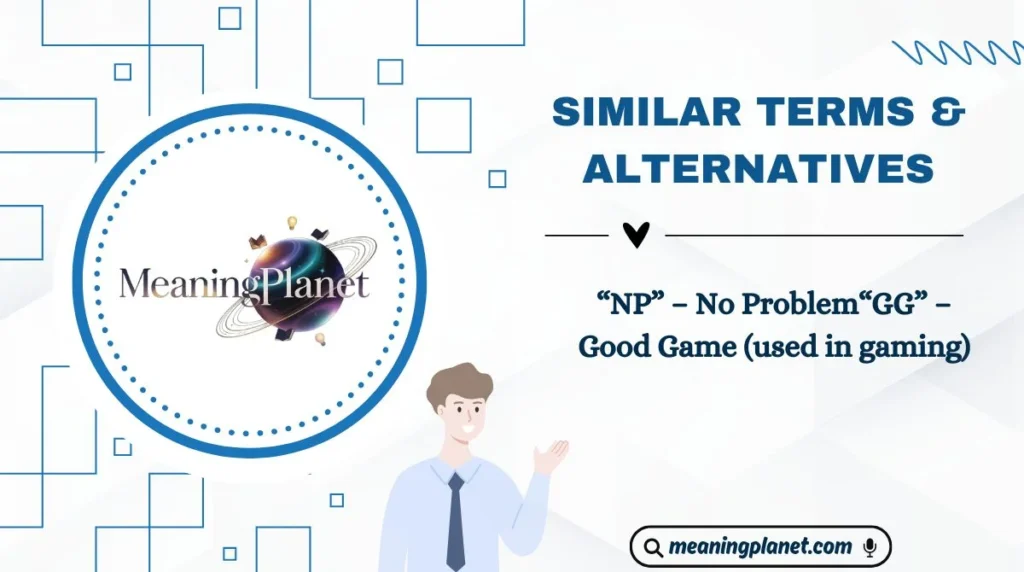 MeaningPlanet

SIMILAR TERMS & ALTERNATIVES

“NP” – No Problem“GG” – Good Game (used in gaming)

meaningplanet.com